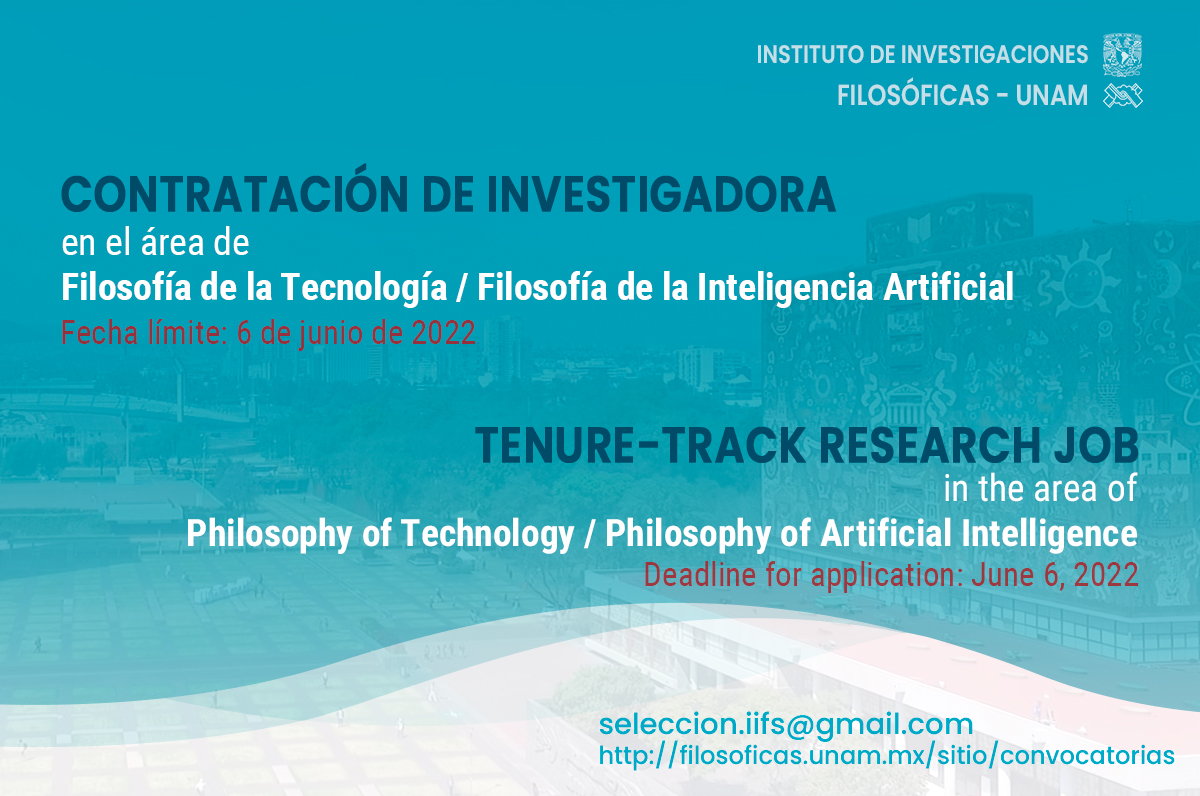 INSTITUTO DE INVESTIGACIONES
FILOSÓFICAS - UNAM

CONTRATACIÓN DE INVESTIGADORA
en el área de
Filosofía de la Tecnología / Filosofía de la Inteligencia Artificial
Fecha límite: 6 de junio de 2022

TENURE-TRACK RESEARCH JOB
in the area of
Philosophy of Technology / Philosophy of Artificial Intelligence
Deadline for application: June 6, 2022

seleccion.iifs@gmail.com
http://filosoficas.unam.mx/sitio/convocatorias